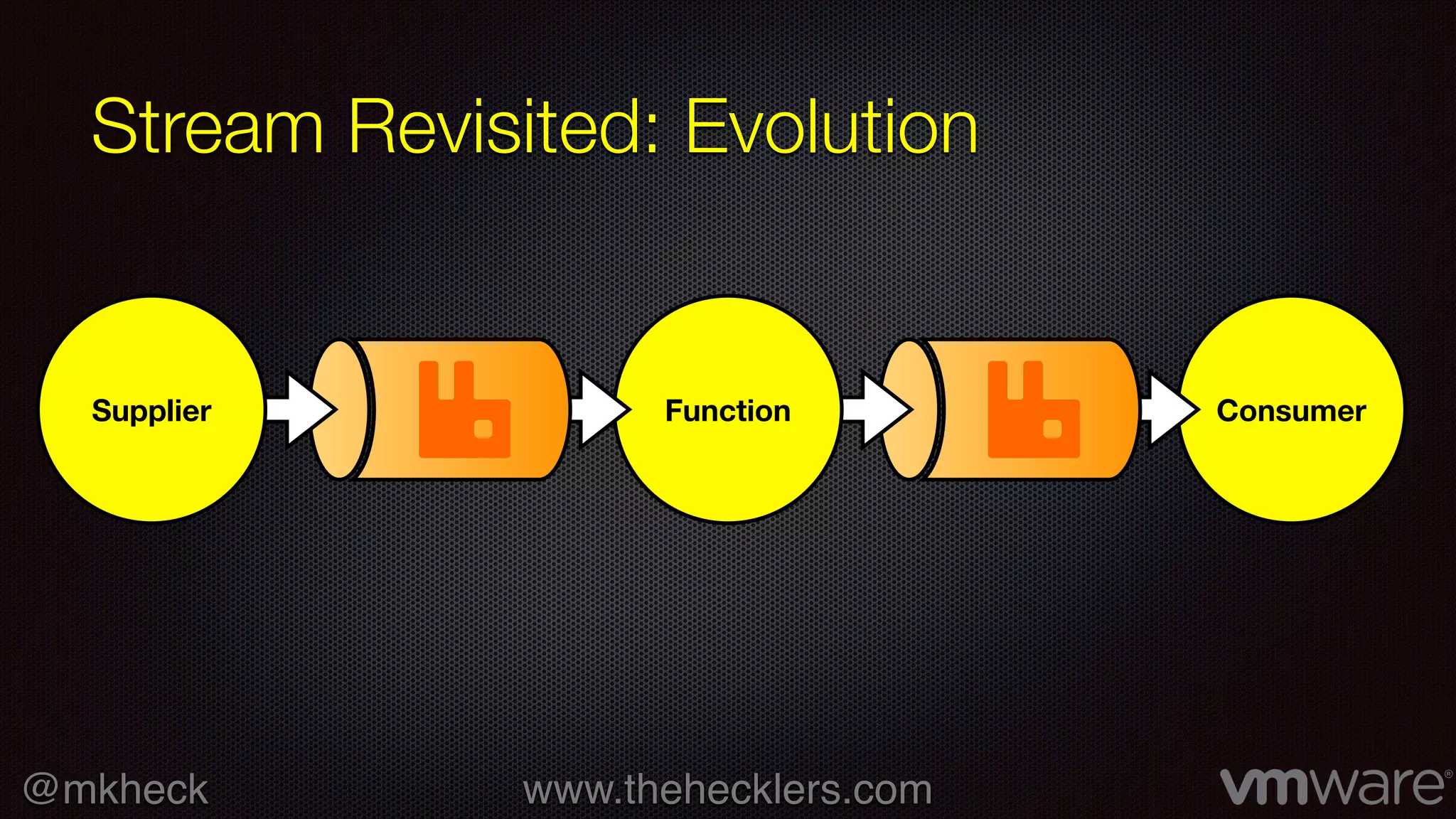 Stream Revisited: Evolution

Supplier

Function

Consumer

@mkheck

www.thehecklers.com

vmware®